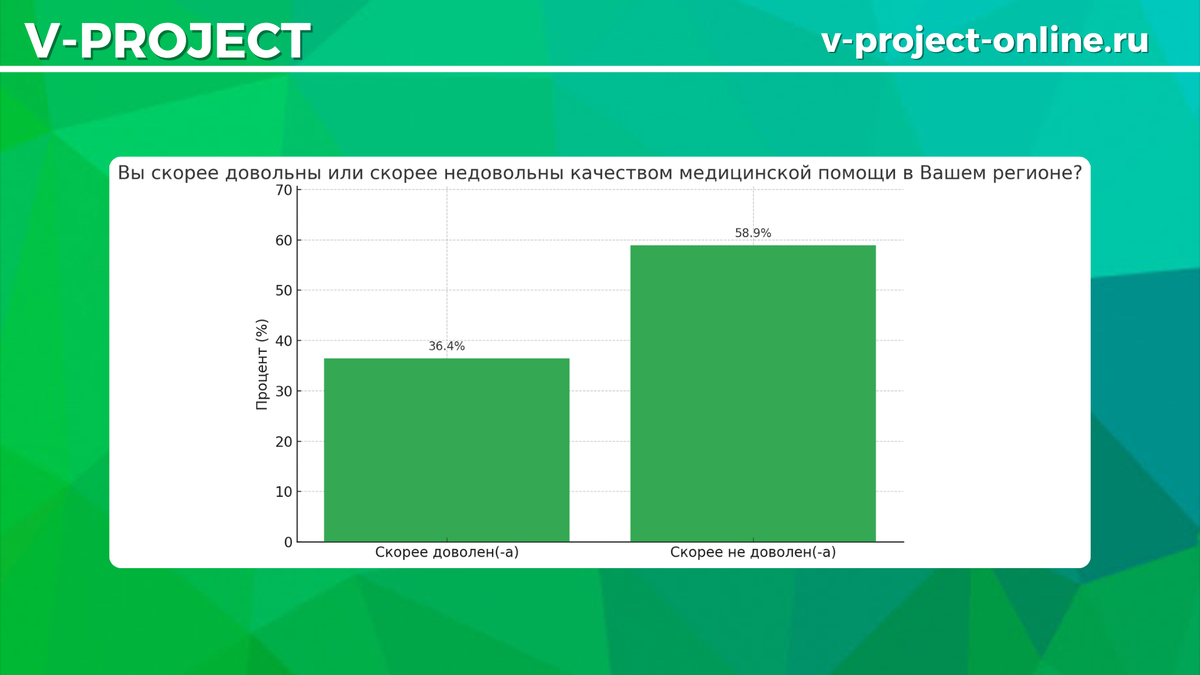 V-PROJECT

v-project-online.ru

Вы скорее довольны или скорее недовольны качеством медицинской помощи в Вашем регионе?

Процент (%)

70
60
50
40
30
20
10
0

36.4%

58.9%

Скорее доволен(-а)

Скорее не доволен(-а)